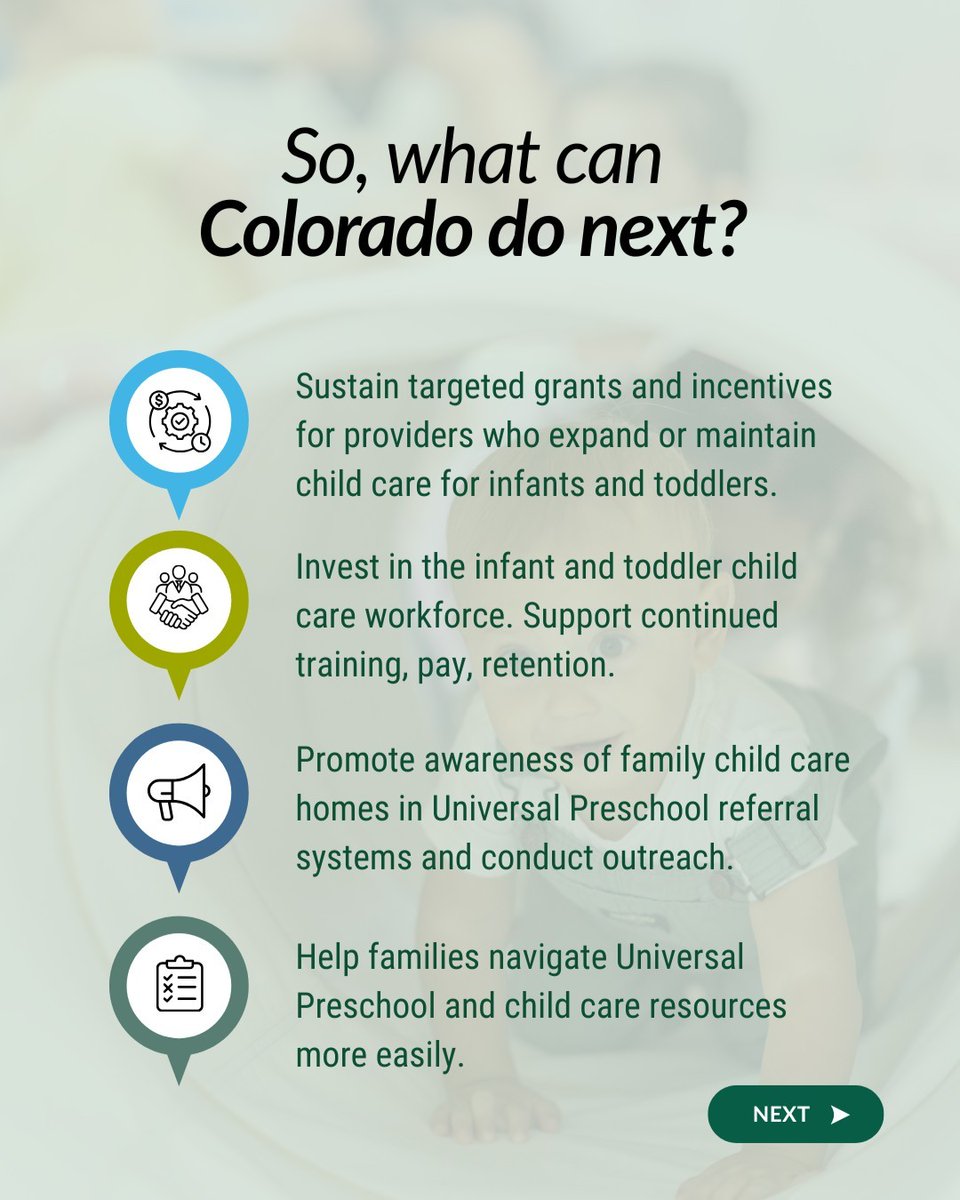 So, what can
Colorado do next?

Sustain targeted grants and incentives for providers who expand or maintain child care for infants and toddlers.

Invest in the infant and toddler child care workforce. Support continued training, pay, retention.

Promote awareness of family child care homes in Universal Preschool referral systems and conduct outreach.

Help families navigate Universal Preschool and child care resources more easily.

NEXT